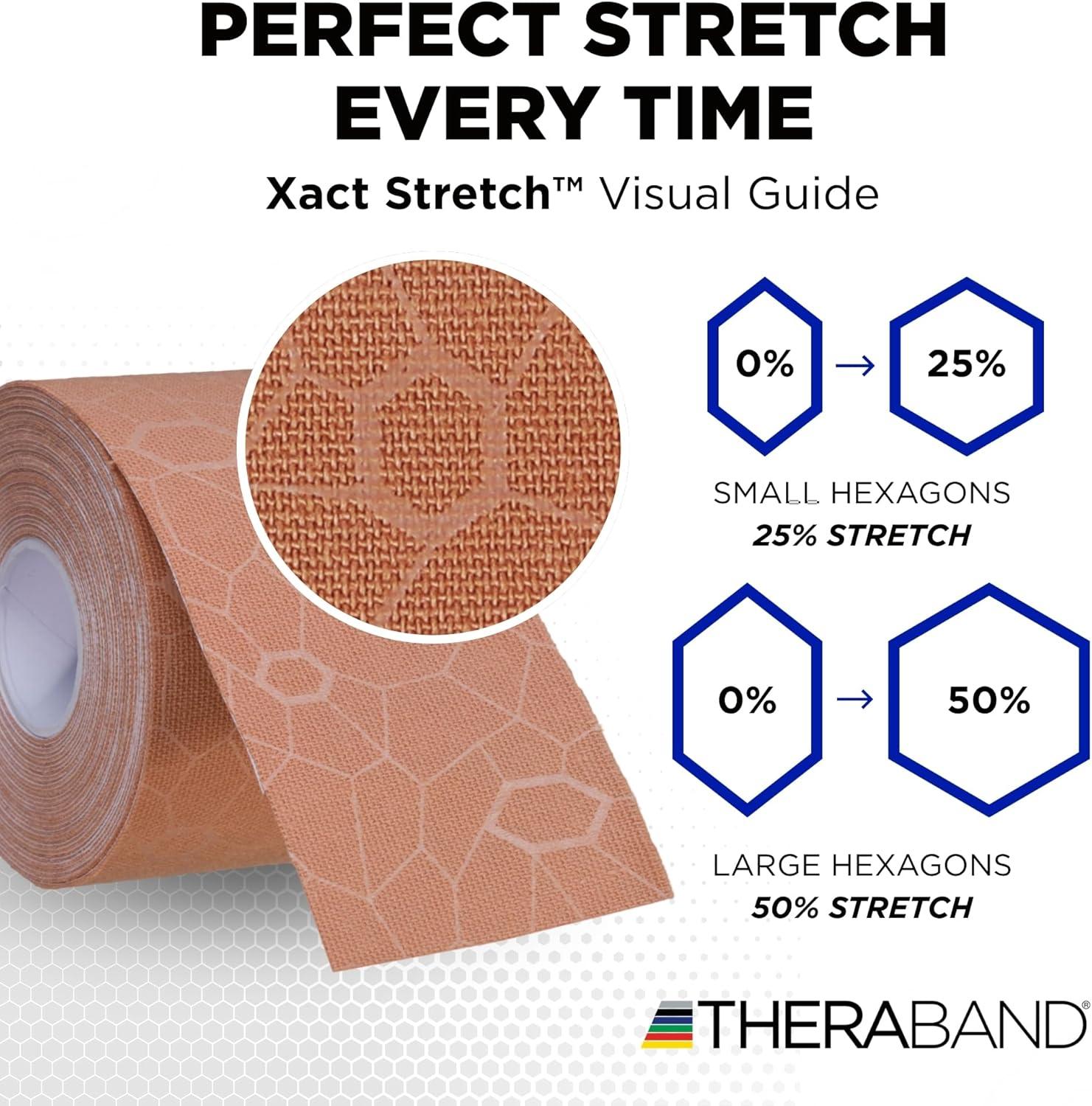 PERFECT STRETCH EVERY TIME

Xact Stretch™ Visual Guide

0% → 25%

SMALL HEXAGONS
25% STRETCH

0% → 50%

LARGE HEXAGONS
50% STRETCH

THERABAND®